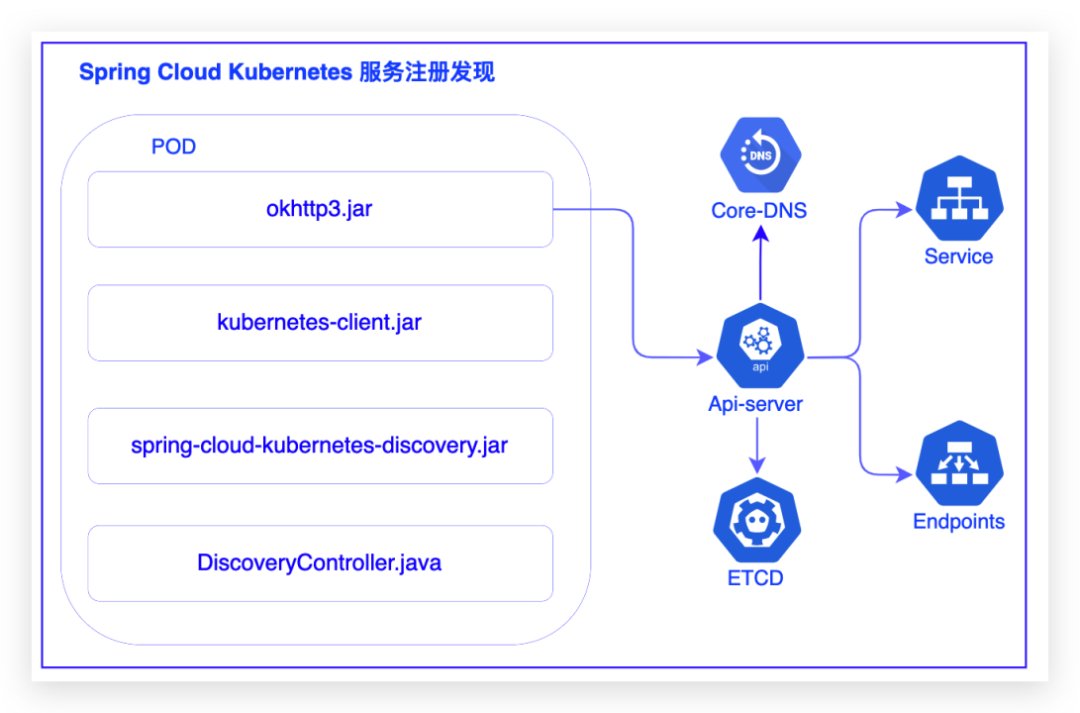 Spring Cloud Kubernetes 服务注册发现

POD

okhttp3.jar

kubernetes-client.jar

spring-cloud-kubernetes-discovery.jar

DiscoveryController.java

DNS

Core-DNS

api

Api-server

ETCD

Service

Endpoints